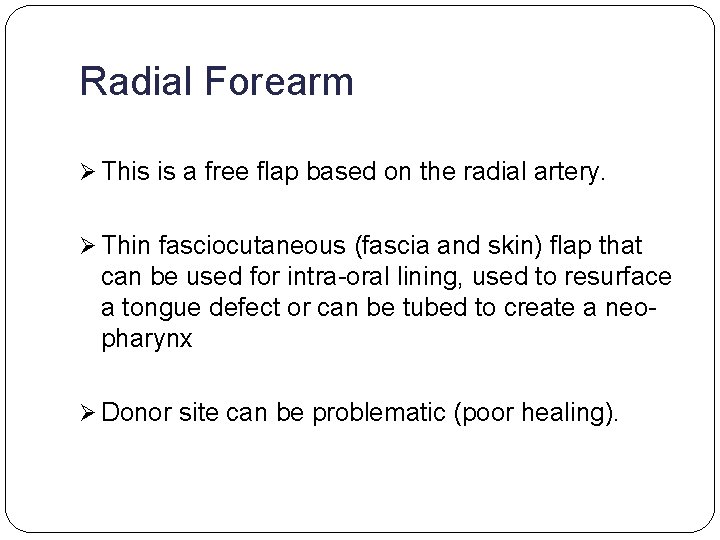 Radial Forearm

➢ This is a free flap based on the radial artery.

➢ Thin fasciocutaneous (fascia and skin) flap that can be used for intra-oral lining, used to resurface a tongue defect or can be tubed to create a neo-pharynx

➢ Donor site can be problematic (poor healing).